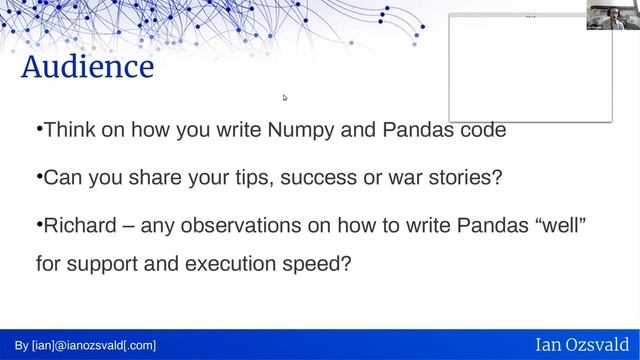 Audience

•Think on how you write Numpy and Pandas code

•Can you share your tips, success or war stories?

•Richard – any observations on how to write Pandas “well” for support and execution speed?

By [ian]@ianozsvald[.com]

Ian Ozsvald